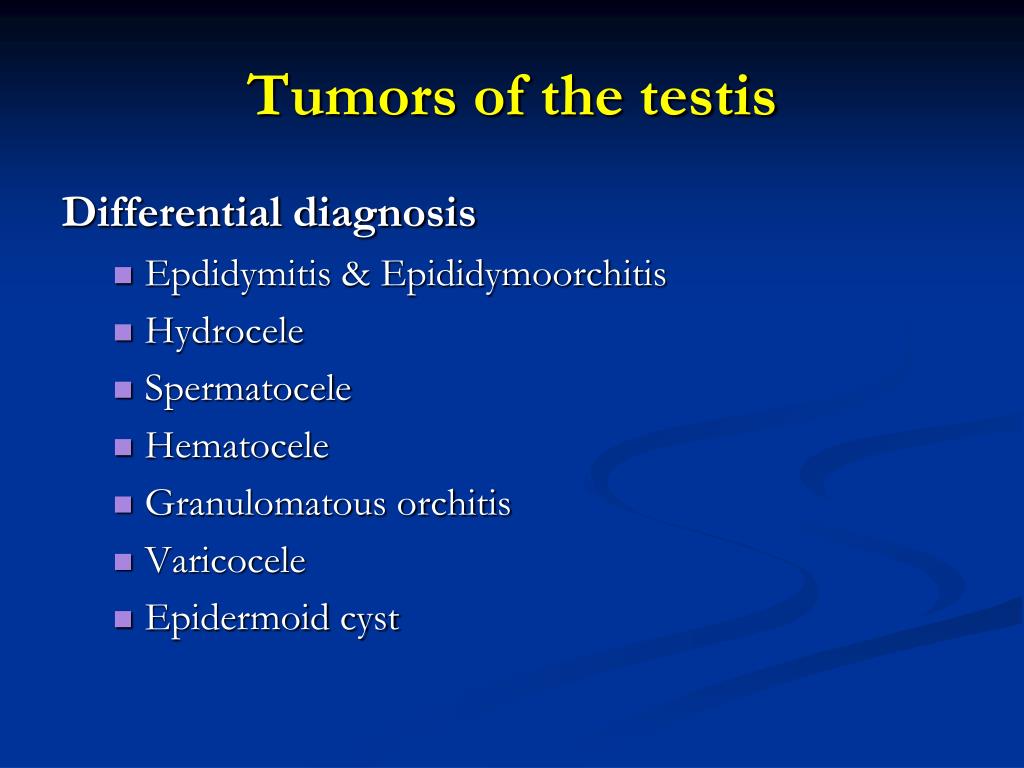 Tumors of the testis

Differential diagnosis

- Epdidymitis & Epididymoorchitis
- Hydrocele
- Spermatocele
- Hematocele
- Granulomatous orchitis
- Varicocele
- Epidermoid cyst